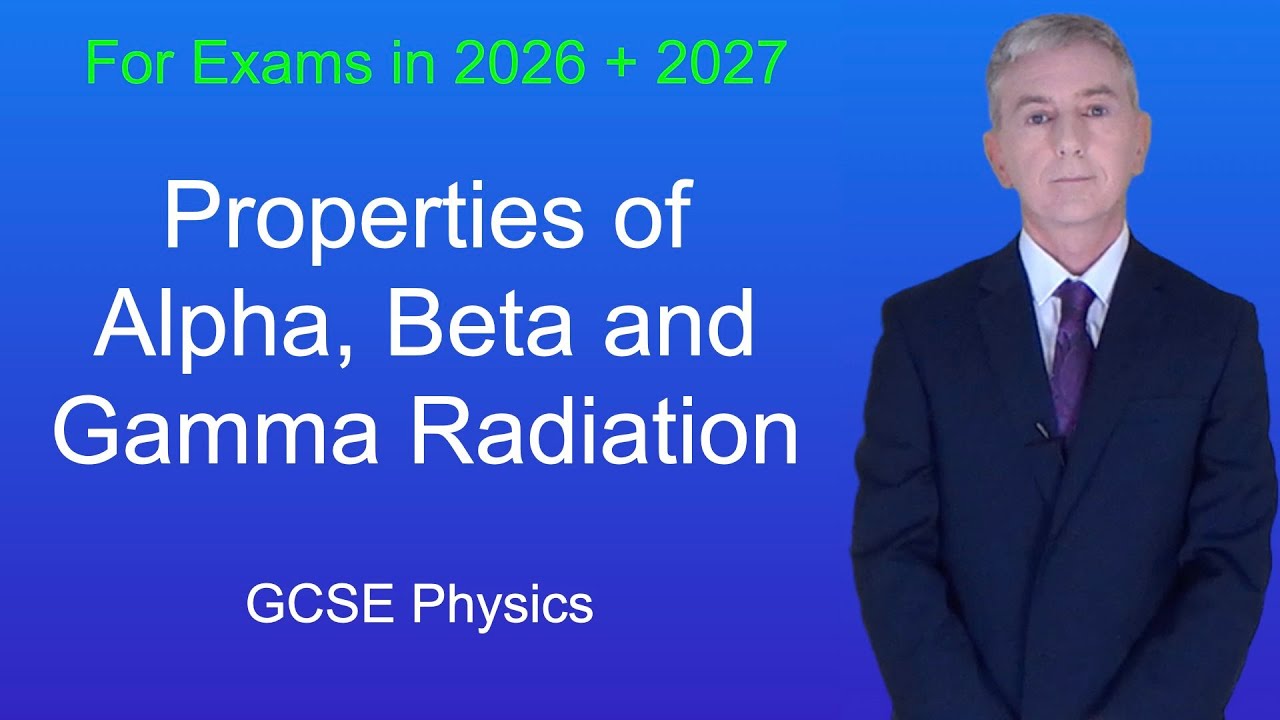 For Exams in 2026 + 2027

Properties of Alpha, Beta and Gamma Radiation

GCSE Physics